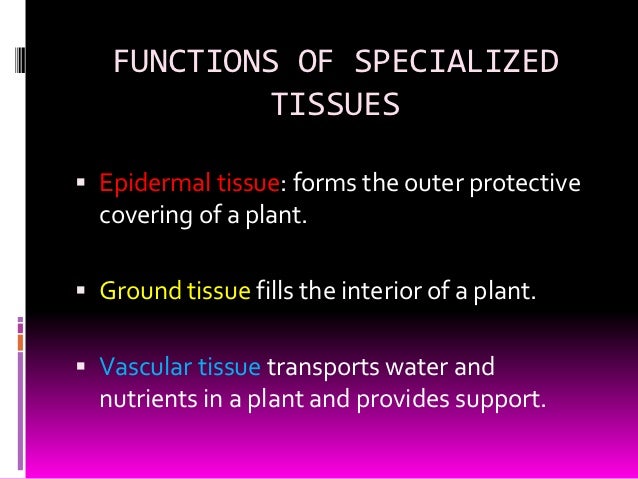 FUNCTIONS OF SPECIALIZED TISSUES

▪ Epidermal tissue: forms the outer protective covering of a plant.

▪ Ground tissue fills the interior of a plant.

▪ Vascular tissue transports water and nutrients in a plant and provides support.